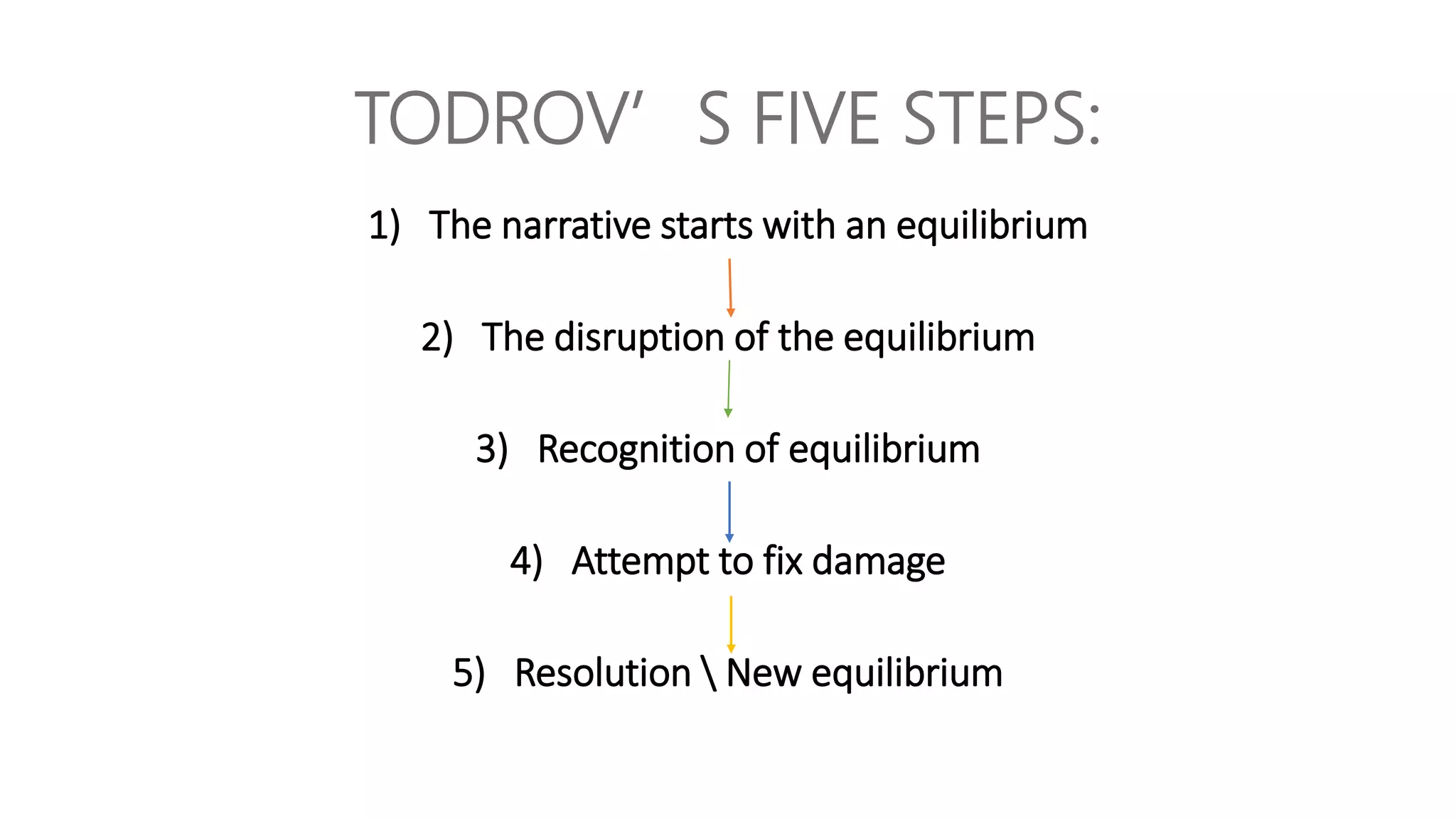 TODROV’ S FIVE STEPS:

1) The narrative starts with an equilibrium

2) The disruption of the equilibrium

3) Recognition of equilibrium

4) Attempt to fix damage

5) Resolution \ New equilibrium